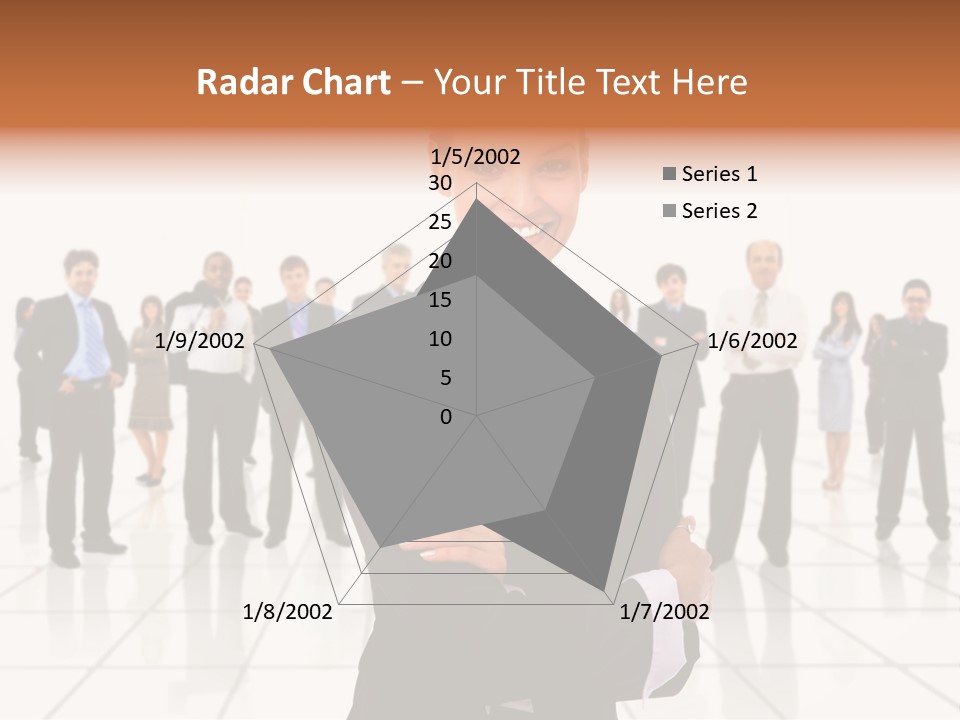 Radar Chart – Your Title Text Here

1/5/2002
30
25
20
15
10
5
0
1/6/2002
1/7/2002
1/8/2002
1/9/2002

Series 1
Series 2